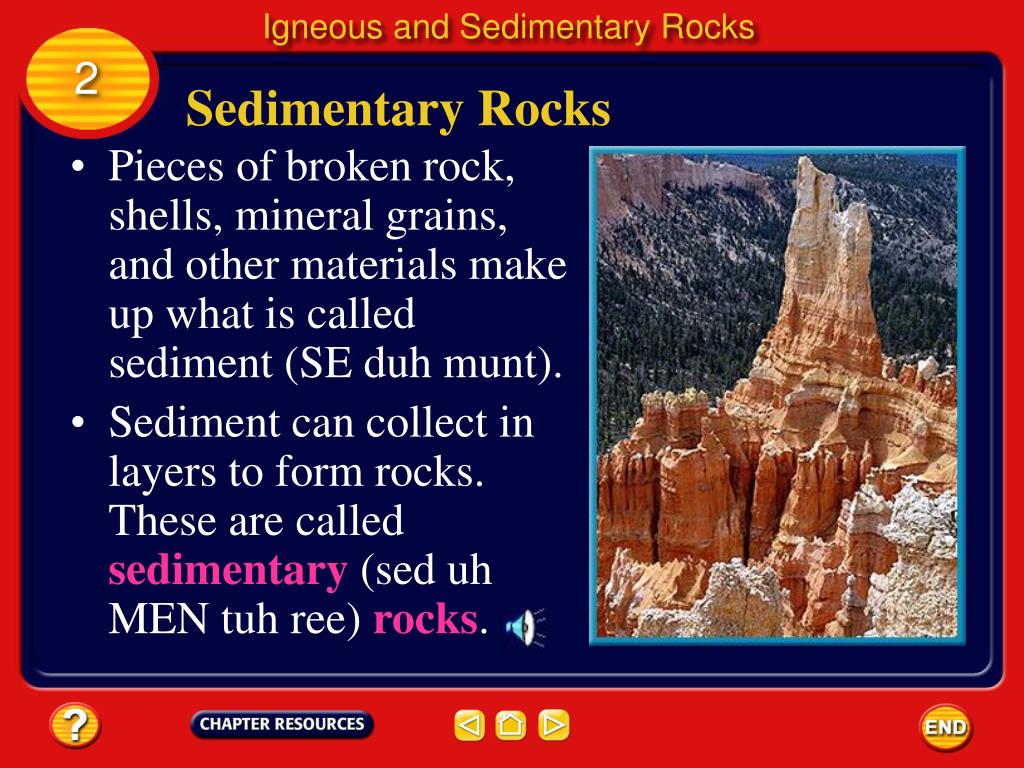 Igneous and Sedimentary Rocks

2

Sedimentary Rocks

• Pieces of broken rock, shells, mineral grains, and other materials make up what is called sediment (SE duh munt).

• Sediment can collect in layers to form rocks. These are called sedimentary (sed uh MEN tuh ree) rocks.

?

CHAPTER RESOURCES

END